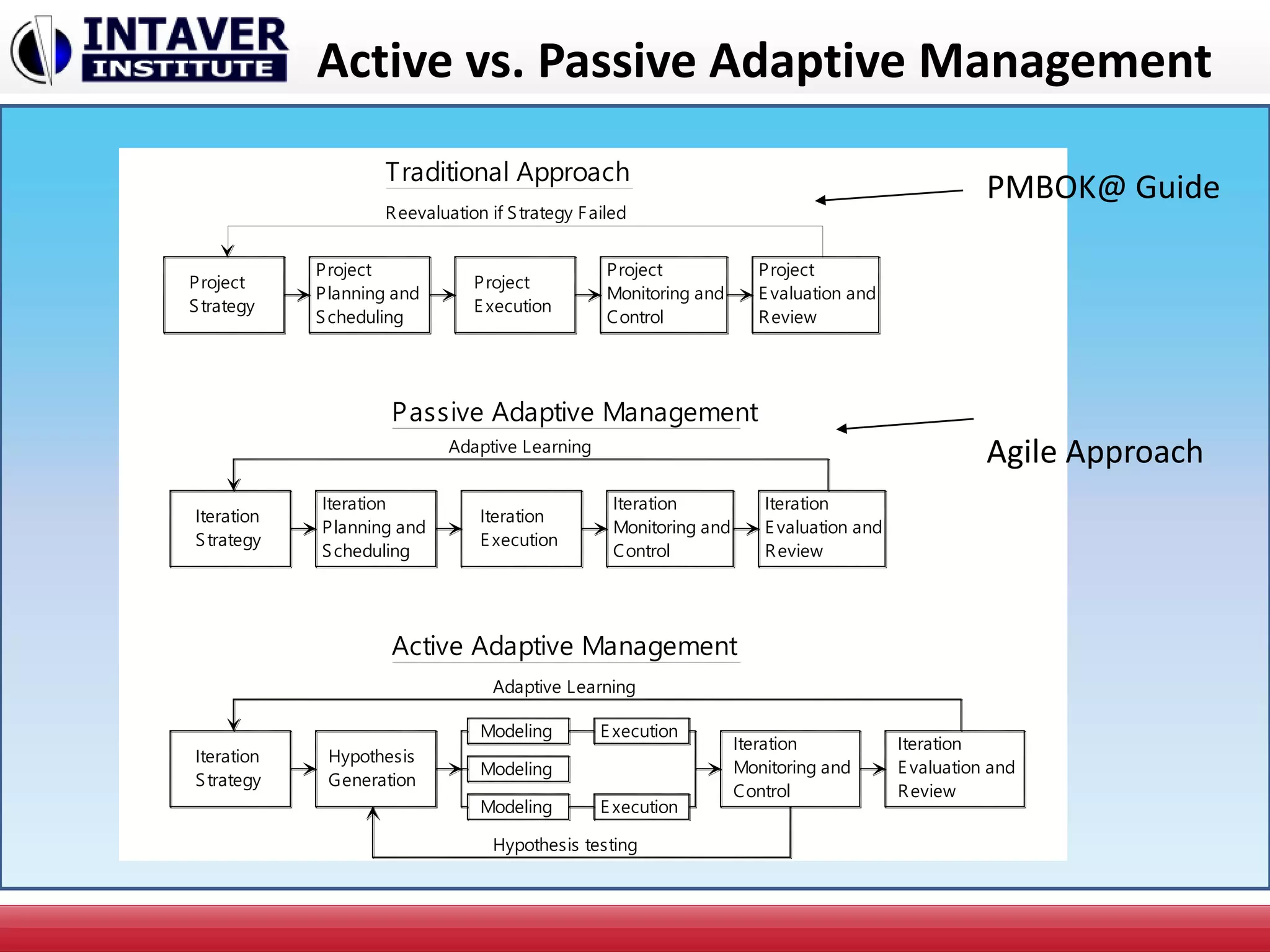 INTAVER INSTITUTE

Active vs. Passive Adaptive Management

Traditional Approach

PMBOK@ Guide

Reevaluation if Strategy Failed

Project Strategy

Project Planning and Scheduling

Project Execution

Project Monitoring and Control

Project Evaluation and Review

Passive Adaptive Management

Agile Approach

Adaptive Learning

Iteration Strategy

Iteration Planning and Scheduling

Iteration Execution

Iteration Monitoring and Control

Iteration Evaluation and Review

Active Adaptive Management

Adaptive Learning

Iteration Strategy

Hypothesis Generation

Modeling

Execution

Modeling

Modeling

Execution

Iteration Monitoring and Control

Iteration Evaluation and Review

Hypothesis testing